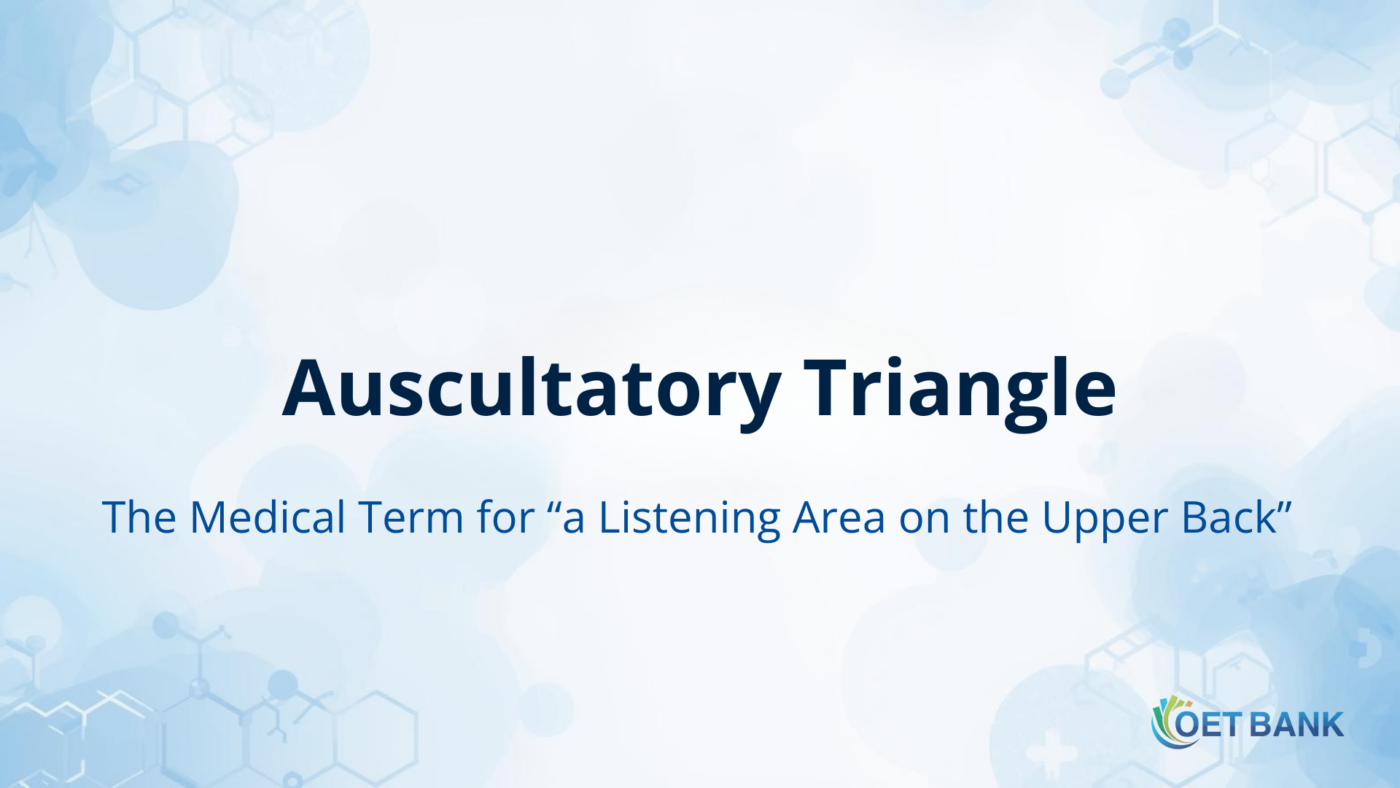 Auscultatory Triangle

The Medical Term for “a Listening Area on the Upper Back”

OET BANK